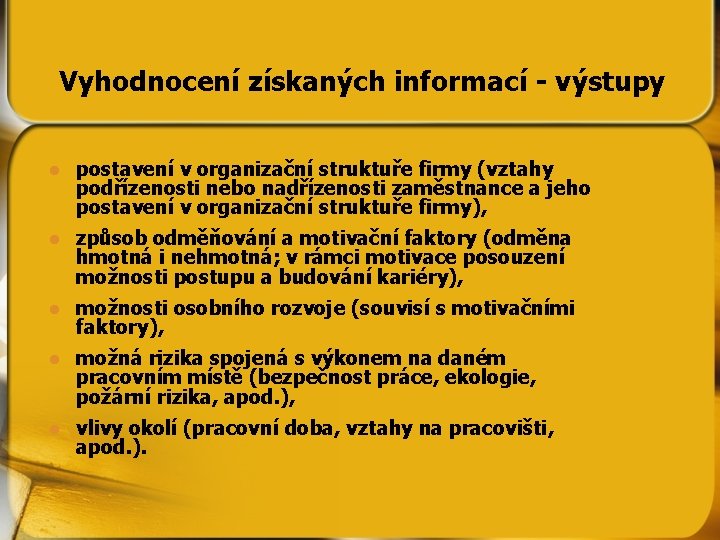 Vyhodnocení získaných informací - výstupy

- postavení v organizační struktuře firmy (vztahy podřízenosti nebo nadřízenosti zaměstnance a jeho postavení v organizační struktuře firmy),
- způsob odměňování a motivační faktory (odměna hmotná i nehmotná; v rámci motivace posouzení možnosti postupu a budování kariéry),
- možnosti osobního rozvoje (souvisí s motivačními faktory),
- možná rizika spojená s výkonem na daném pracovním místě (bezpečnost práce, ekologie, požární rizika, apod.),
- vlivy okolí (pracovní doba, vztahy na pracovišti, apod.).